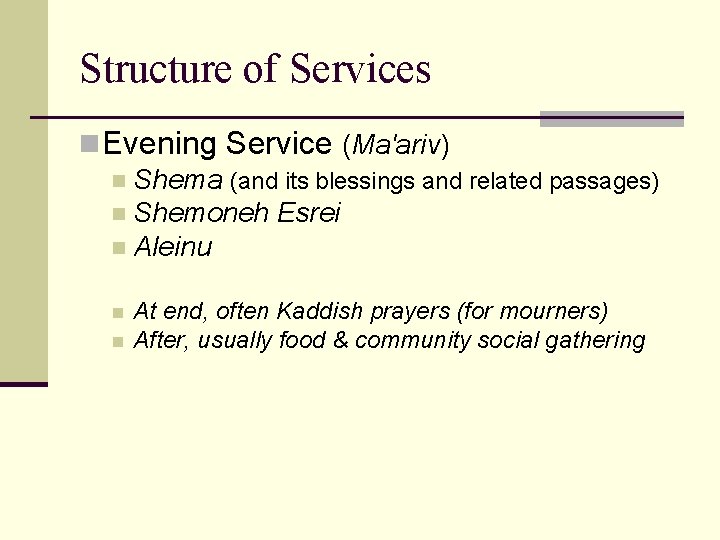 Structure of Services

Evening Service (Ma'ariv)

Shema (and its blessings and related passages)

Shemoneh Esrei

Aleinu

At end, often Kaddish prayers (for mourners)

After, usually food & community social gathering